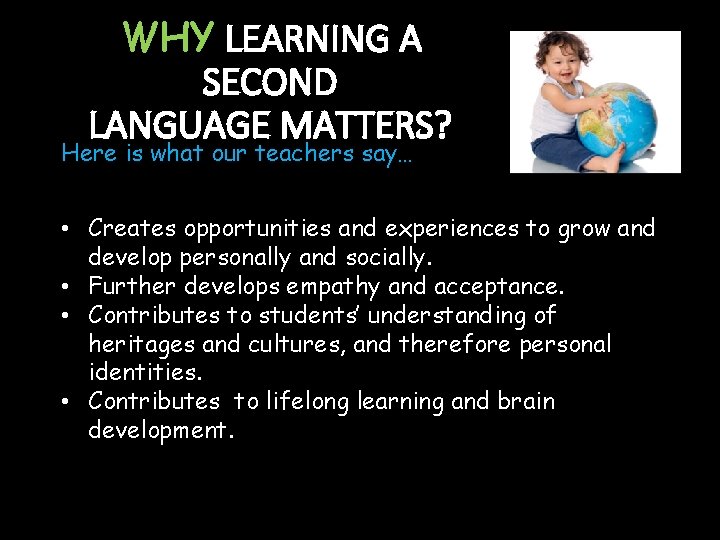 WHY LEARNING A SECOND LANGUAGE MATTERS?

Here is what our teachers say…

• Creates opportunities and experiences to grow and develop personally and socially.
• Further develops empathy and acceptance.
• Contributes to students' understanding of heritages and cultures, and therefore personal identities.
• Contributes to lifelong learning and brain development.